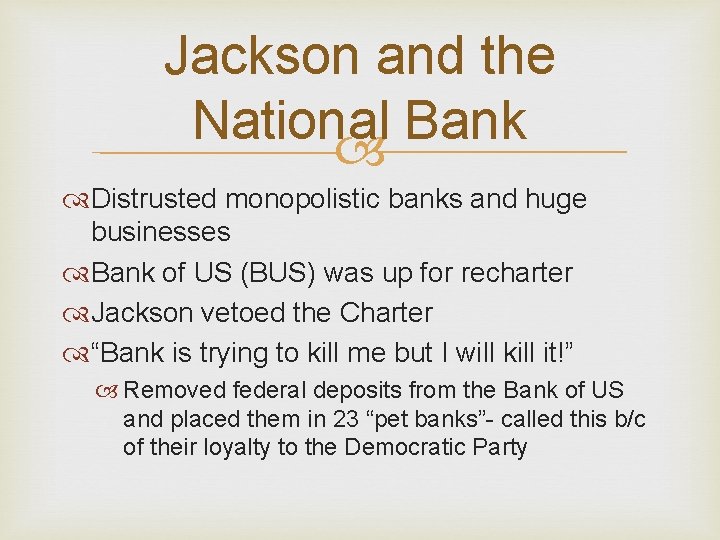 Jackson and the National Bank

Distrusted monopolistic banks and huge businesses

Bank of US (BUS) was up for recharter

Jackson vetoed the Charter

“Bank is trying to kill me but I will kill it!”

Removed federal deposits from the Bank of US and placed them in 23 “pet banks”- called this b/c of their loyalty to the Democratic Party